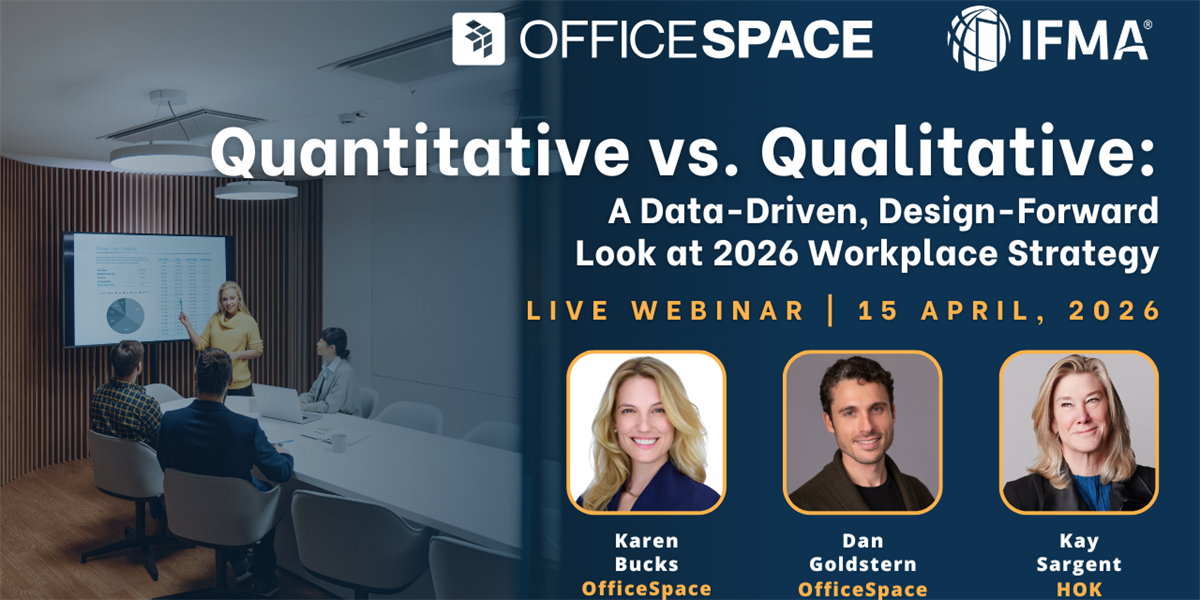 OFFICESPACE

IFMA®

Quantitative vs. Qualitative:
A Data-Driven, Design-Forward Look at 2026 Workplace Strategy

LIVE WEBINAR | 15 APRIL, 2026

Karen Bucks
OfficeSpace

Dan Goldstern
OfficeSpace

Kay Sargent
HOK